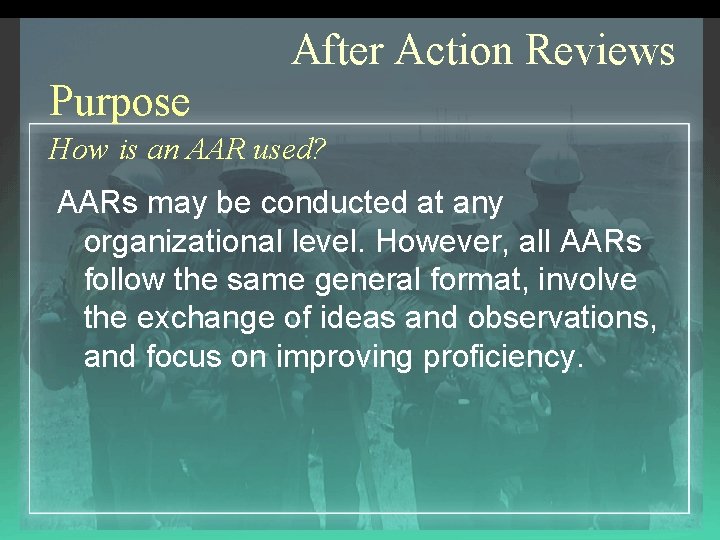 After Action Reviews

Purpose

How is an AAR used?

AARs may be conducted at any organizational level. However, all AARs follow the same general format, involve the exchange of ideas and observations, and focus on improving proficiency.